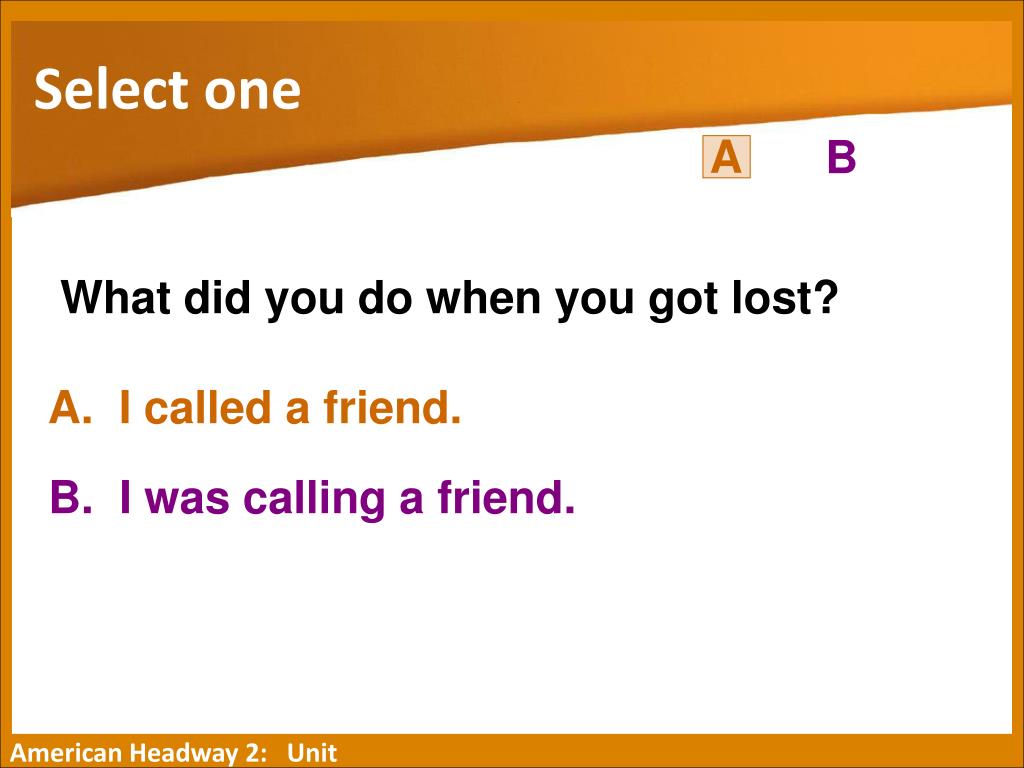 Select one

A B

What did you do when you got lost?

A. I called a friend.

B. I was calling a friend.

American Headway 2: Unit